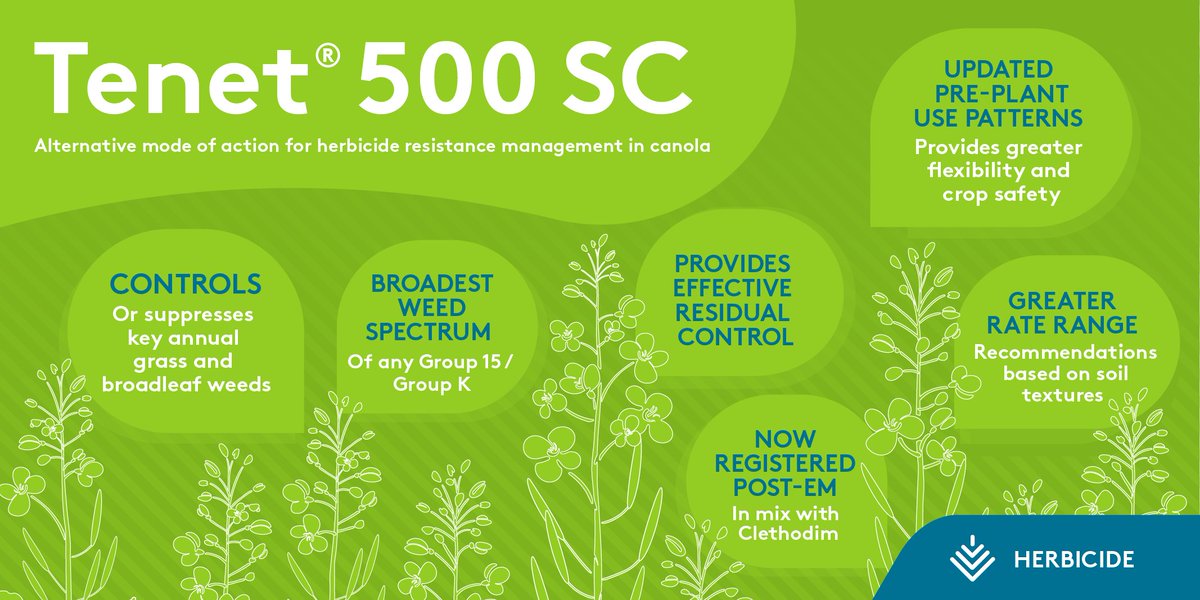 Tenet® 500 SC

Alternative mode of action for herbicide resistance management in canola

UPDATED PRE-PLANT USE PATTERNS
Provides greater flexibility and crop safety

CONTROLS
Or suppresses key annual grass and broadleaf weeds

BROADEST WEED SPECTRUM
Of any Group 15 / Group K

PROVIDES EFFECTIVE RESIDUAL CONTROL

GREATER RATE RANGE
Recommendations based on soil textures

NOW REGISTERED POST-EM
In mix with Clethodim

HERBICIDE